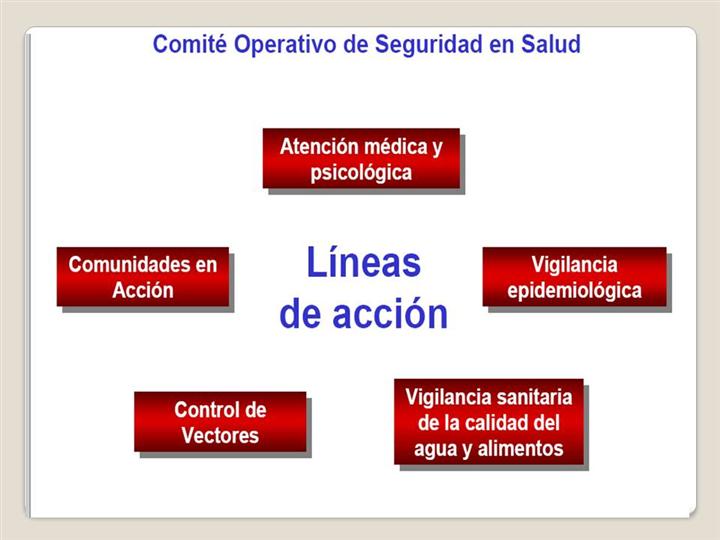 Comité Operativo de Seguridad en Salud

Atención médica y psicológica

Comunidades en Acción

Líneas de acción

Vigilancia epidemiológica

Control de Vectores

Vigilancia sanitaria de la calidad del agua y alimentos